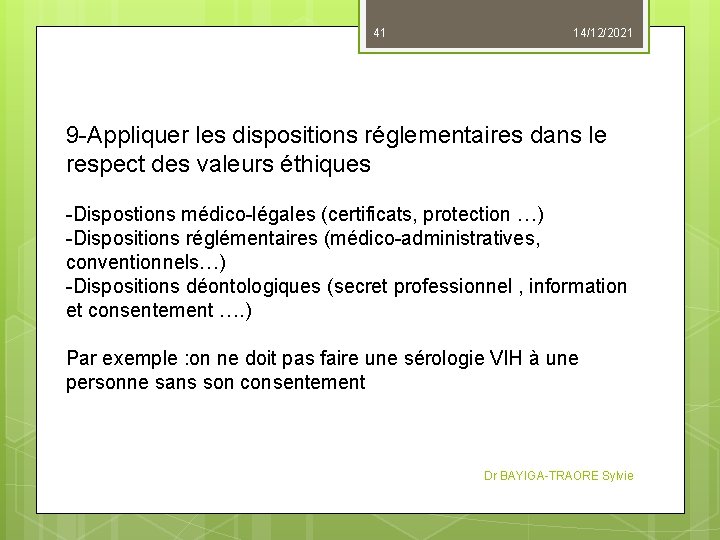 41

14/12/2021

9-Appliquer les dispositions réglementaires dans le respect des valeurs éthiques

-Dispostions médico-légales (certificats, protection …)
-Dispositions réglémentaires (médico-administratives, conventionnels…)
-Dispositions déontologiques (secret professionnel , information et consentement ….)

Par exemple :on ne doit pas faire une sérologie VIH à une personne sans son consentement

Dr BAYIGA-TRAORE Sylvie